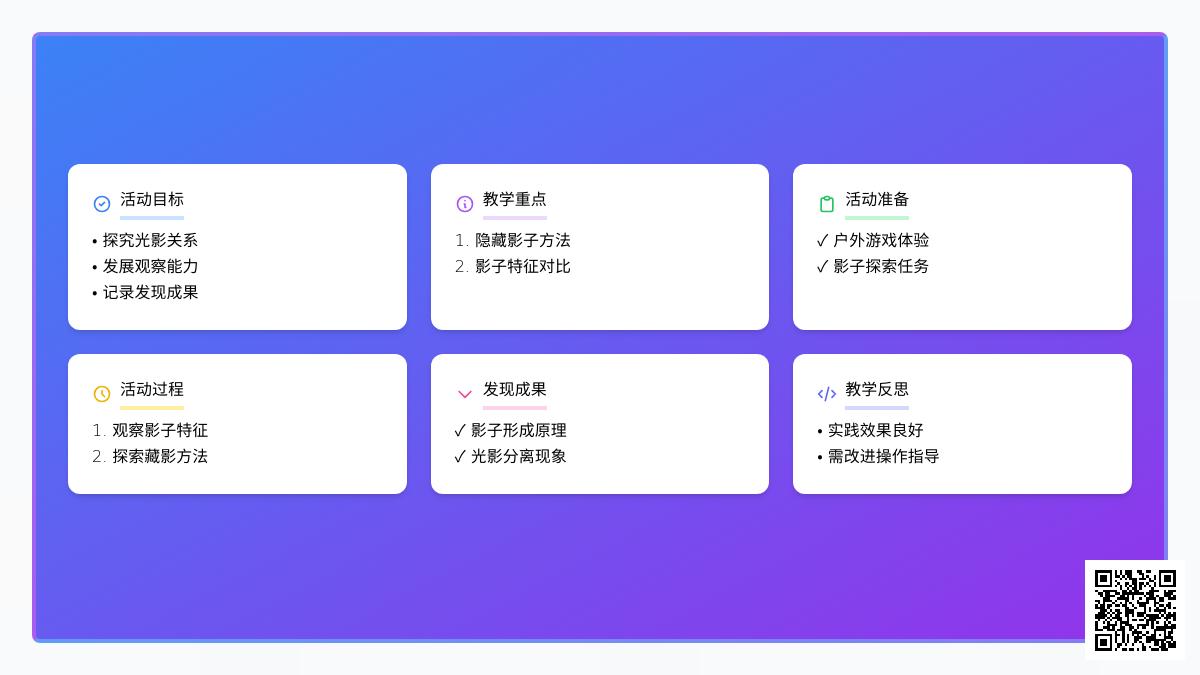 活动目标

• 探究光影关系
• 发展观察能力
• 记录发现成果

教学重点

1. 隐藏影子方法
2. 影子特征对比

活动准备

✓ 户外游戏体验
✓ 影子探索任务

活动过程

1. 观察影子特征
2. 探索藏影方法

发现成果

✓ 影子形成原理
✓ 光影分离现象

教学反思

• 实践效果良好
• 需改进操作指导